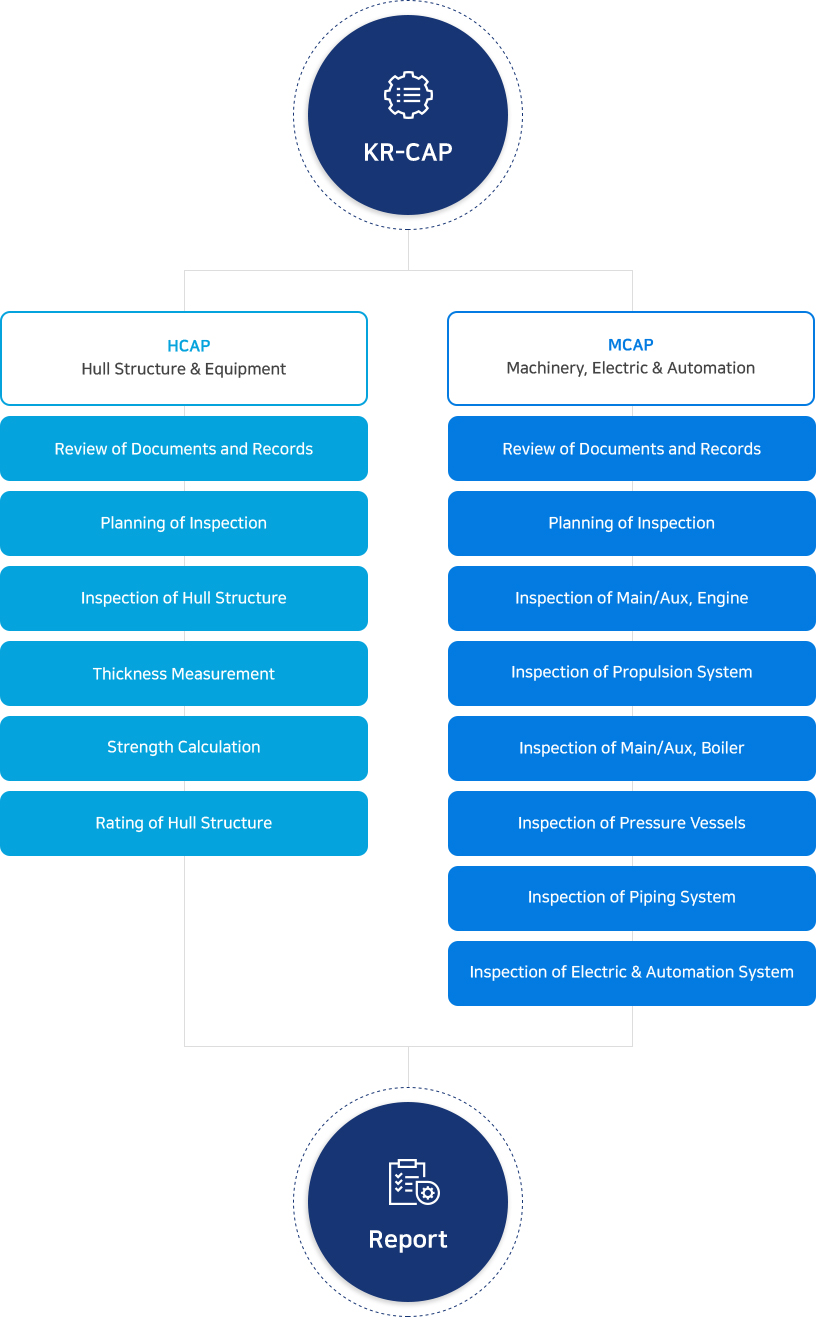 KR-CAP

HCAP
Hull Structure & Equipment

Review of Documents and Records

Planning of Inspection

Inspection of Hull Structure

Thickness Measurement

Strength Calculation

Rating of Hull Structure

MCAP
Machinery, Electric & Automation

Review of Documents and Records

Planning of Inspection

Inspection of Main/Aux, Engine

Inspection of Propulsion System

Inspection of Main/Aux, Boiler

Inspection of Pressure Vessels

Inspection of Piping System

Inspection of Electric & Automation System

Report